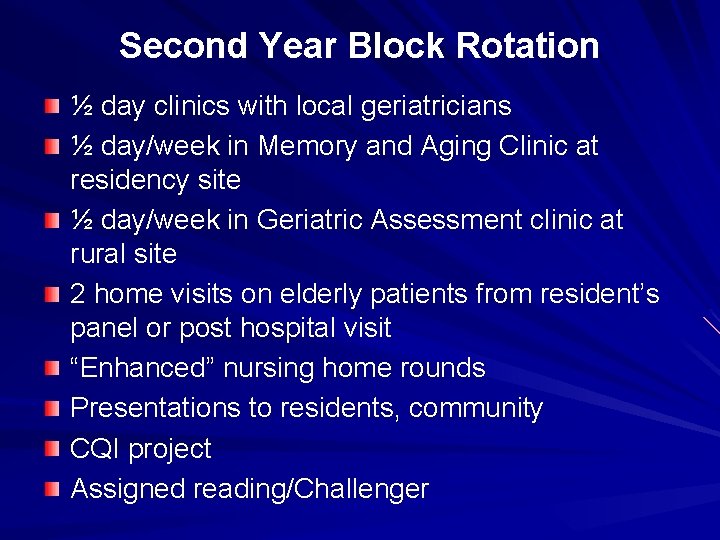 Second Year Block Rotation

½ day clinics with local geriatricians

½ day/week in Memory and Aging Clinic at residency site

½ day/week in Geriatric Assessment clinic at rural site

2 home visits on elderly patients from resident's panel or post hospital visit

"Enhanced" nursing home rounds

Presentations to residents, community

CQI project

Assigned reading/Challenger